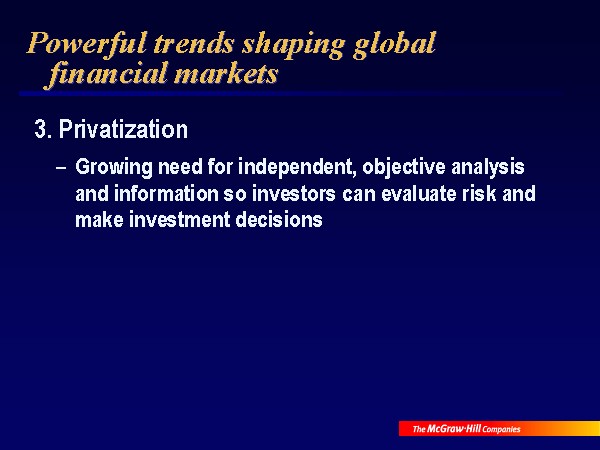 Powerful trends shaping global financial markets

3. Privatization

– Growing need for independent, objective analysis and information so investors can evaluate risk and make investment decisions

The McGraw-Hill Companies